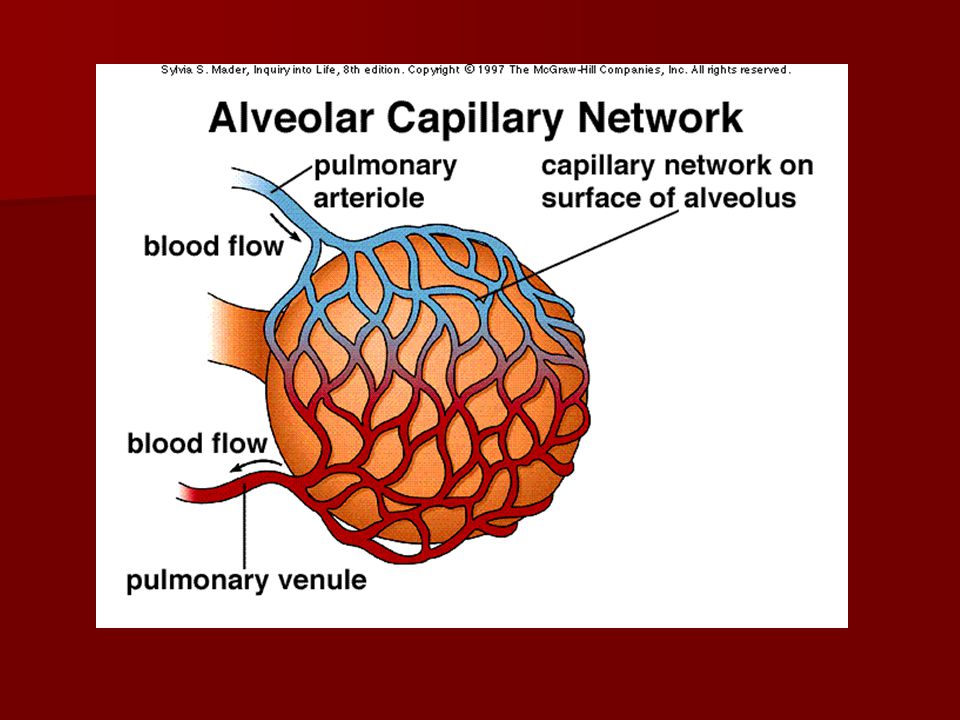 Sylvia S. Mader, Inquiry into Life, 8th edition. Copyright © 1997 The McGraw-Hill Companies, Inc. All rights reserved.

Alveolar Capillary Network

pulmonary arteriole

capillary network on surface of alveolus

blood flow

blood flow

pulmonary venule